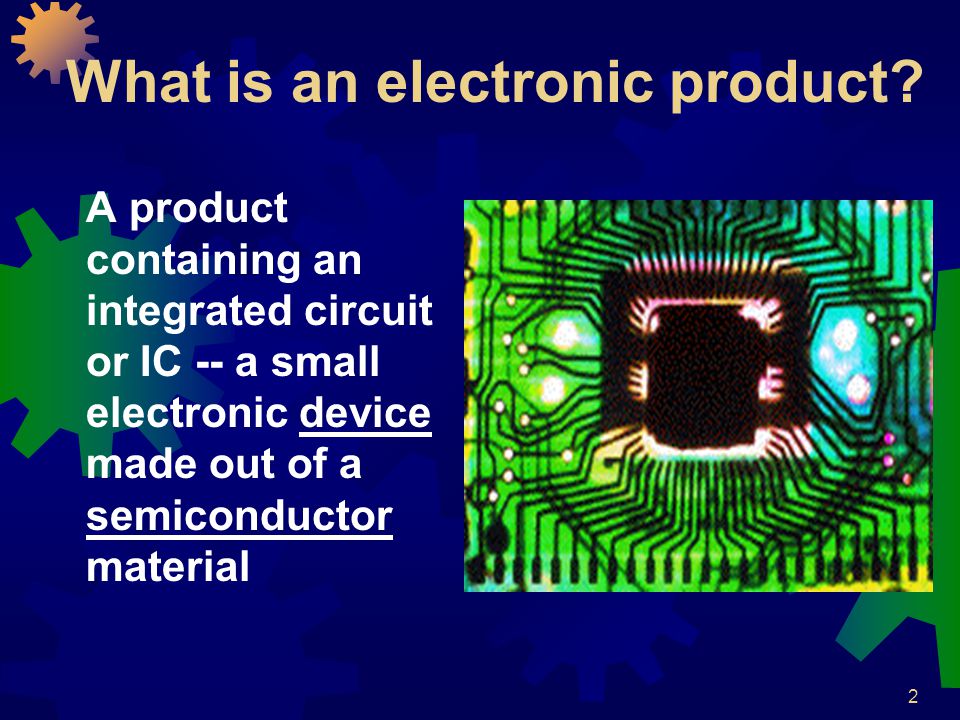 What is an electronic product?

A product containing an integrated circuit or IC -- a small electronic device made out of a semiconductor material

2